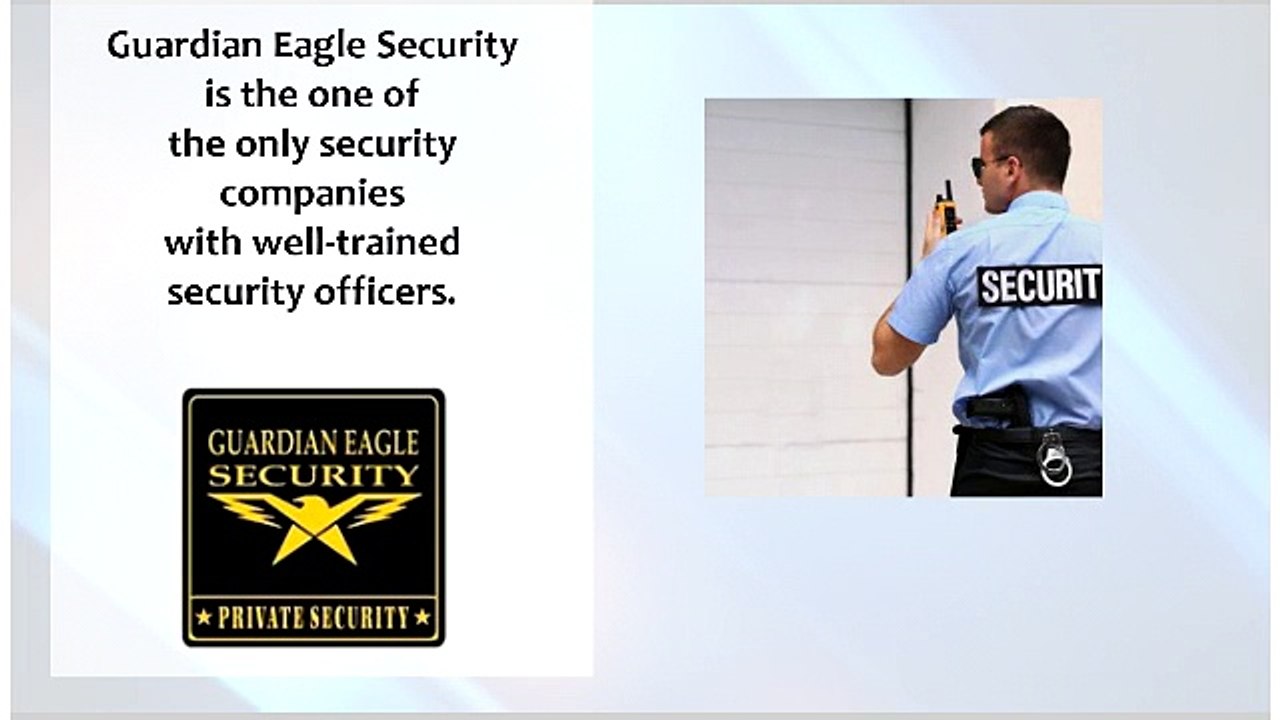 Guardian Eagle Security is the one of the only security companies with well-trained security officers.

GUARDIAN EAGLE
SECURITY
★ PRIVATE SECURITY ★

SECURIT